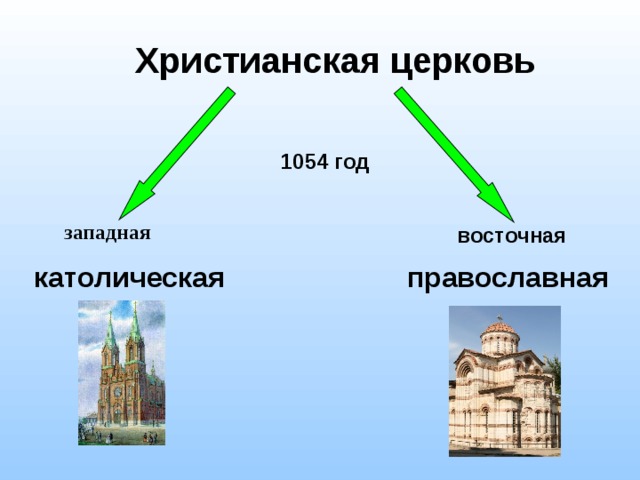 Христианская церковь

1054 год

западная

восточная

католическая

православная